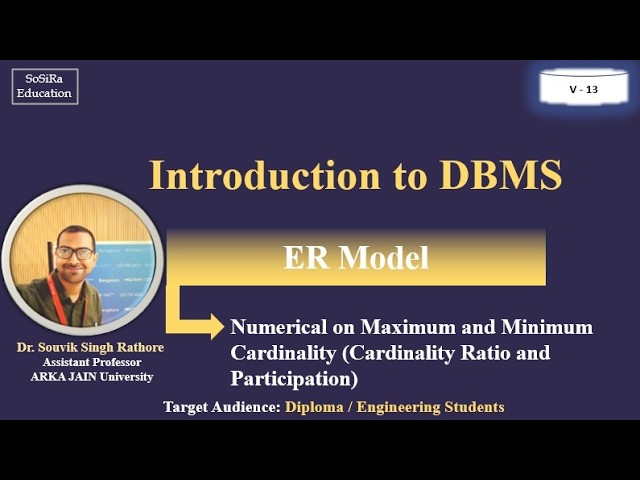 SoSiRa Education

V - 13

Introduction to DBMS

ER Model

Numerical on Maximum and Minimum Cardinality (Cardinality Ratio and Participation)

Dr. Souvik Singh Rathore
Assistant Professor
ARKA JAIN University

Target Audience: Diploma / Engineering Students